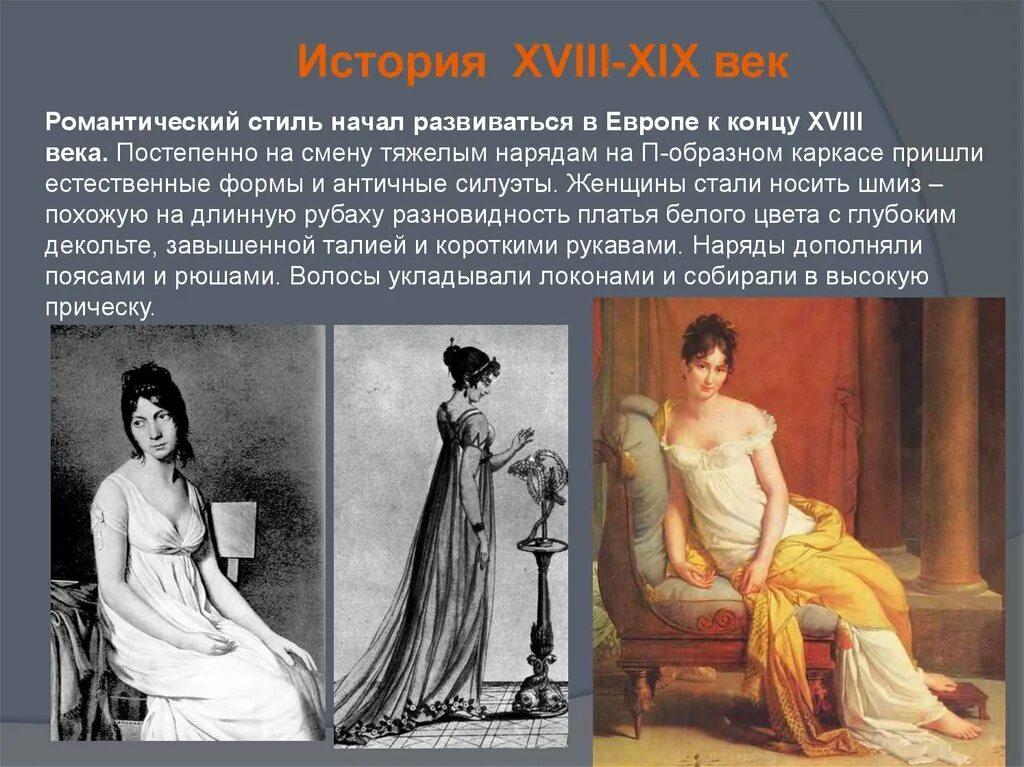 История XVIII-XIX век

Романтический стиль начал развиваться в Европе к концу XVIII века. Постепенно на смену тяжелым нарядам на П-образном каркасе пришли естественные формы и античные силуэты. Женщины стали носить шмиз – похожую на длинную рубаху разновидность платья белого цвета с глубоким декольте, завышенной талией и короткими рукавами. Наряды дополняли поясами и рюшами. Волосы укладывали локонами и собирали в высокую прическу.